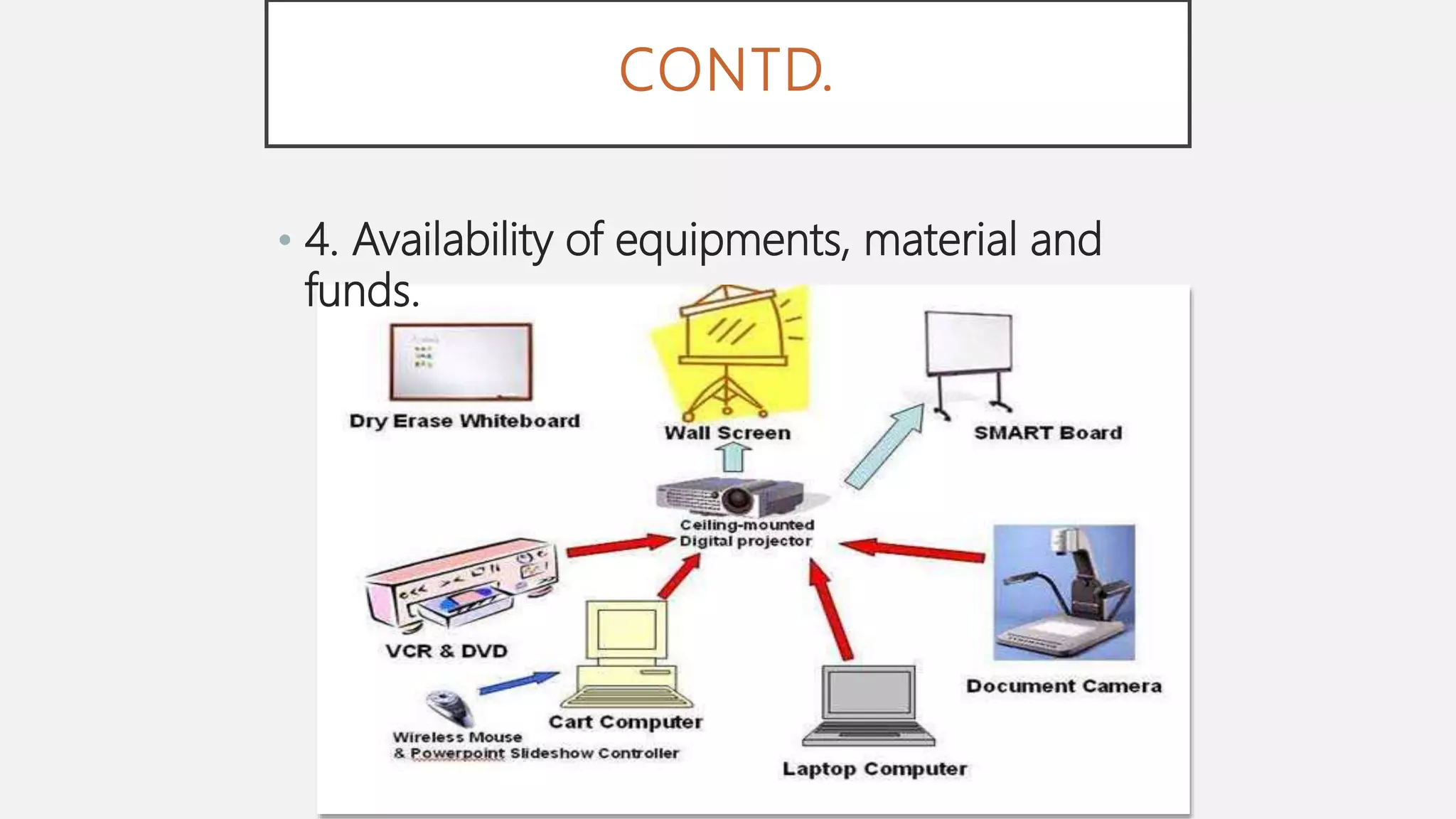 CONTD.

• 4. Availability of equipments, material and funds.

Dry Erase Whiteboard

Wall Screen

SMART Board

Ceiling-mounted Digital projector

VCR & DVD

Document Camera

Cart Computer

Wireless Mouse & Powerpoint Slideshow Controller

Laptop Computer